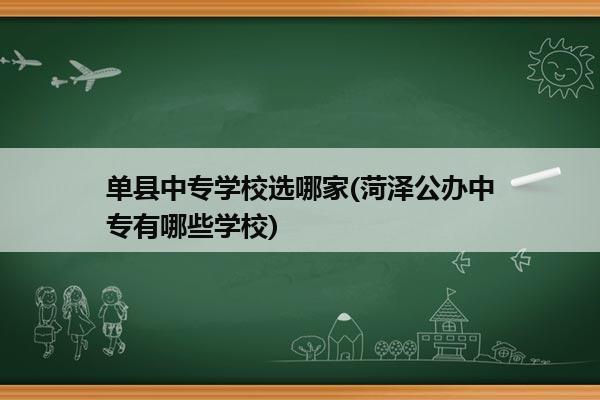 单县中专学校选哪家(菏泽公办中专有哪些学校)